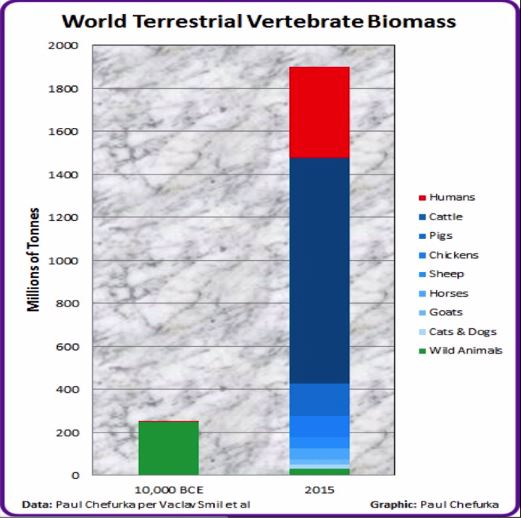 World Terrestrial Vertebrate Biomass

Millions of Tonnes

2000
1800
1600
1400
1200
1000
800
600
400
200
0

10,000 BCE
2015

Humans
Cattle
Pigs
Chickens
Sheep
Horses
Goats
Cats & Dogs
Wild Animals

Data: Paul Chefurka per Vaclav Smil et al
Graphic: Paul Chefurka